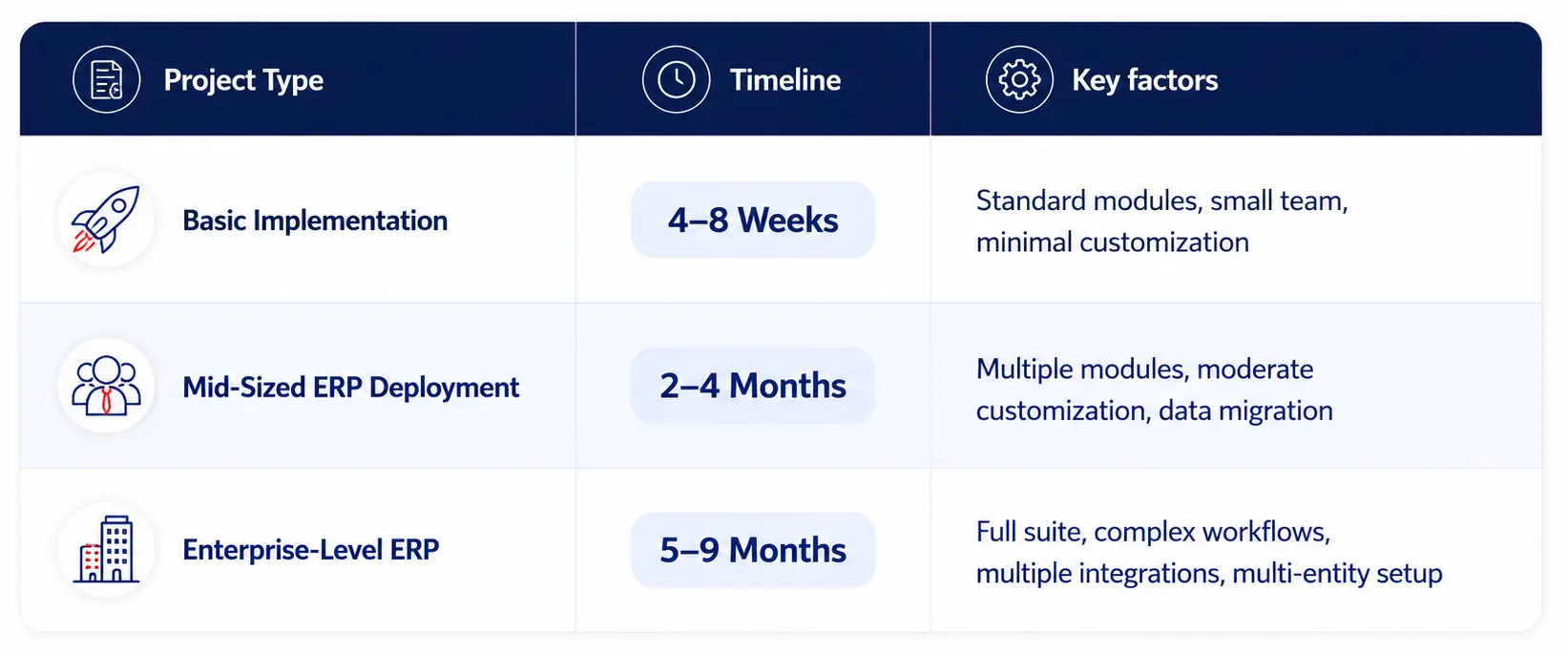 | Project Type | Timeline | Key factors |
|---|---|---|
| Basic Implementation | 4–8 Weeks | Standard modules, small team, minimal customization |
| Mid-Sized ERP Deployment | 2–4 Months | Multiple modules, moderate customization, data migration |
| Enterprise-Level ERP | 5–9 Months | Full suite, complex workflows, multiple integrations, multi-entity setup |